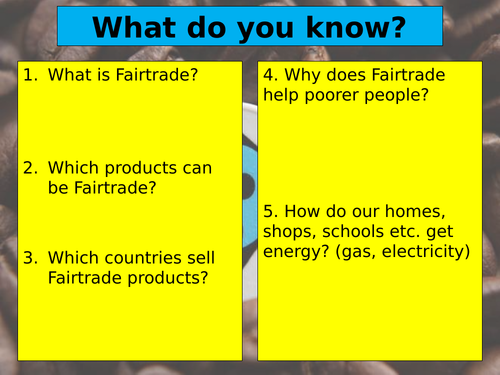 What do you know?

1. What is Fairtrade?

2. Which products can be Fairtrade?

3. Which countries sell Fairtrade products?

4. Why does Fairtrade help poorer people?

5. How do our homes, shops, schools etc. get energy? (gas, electricity)